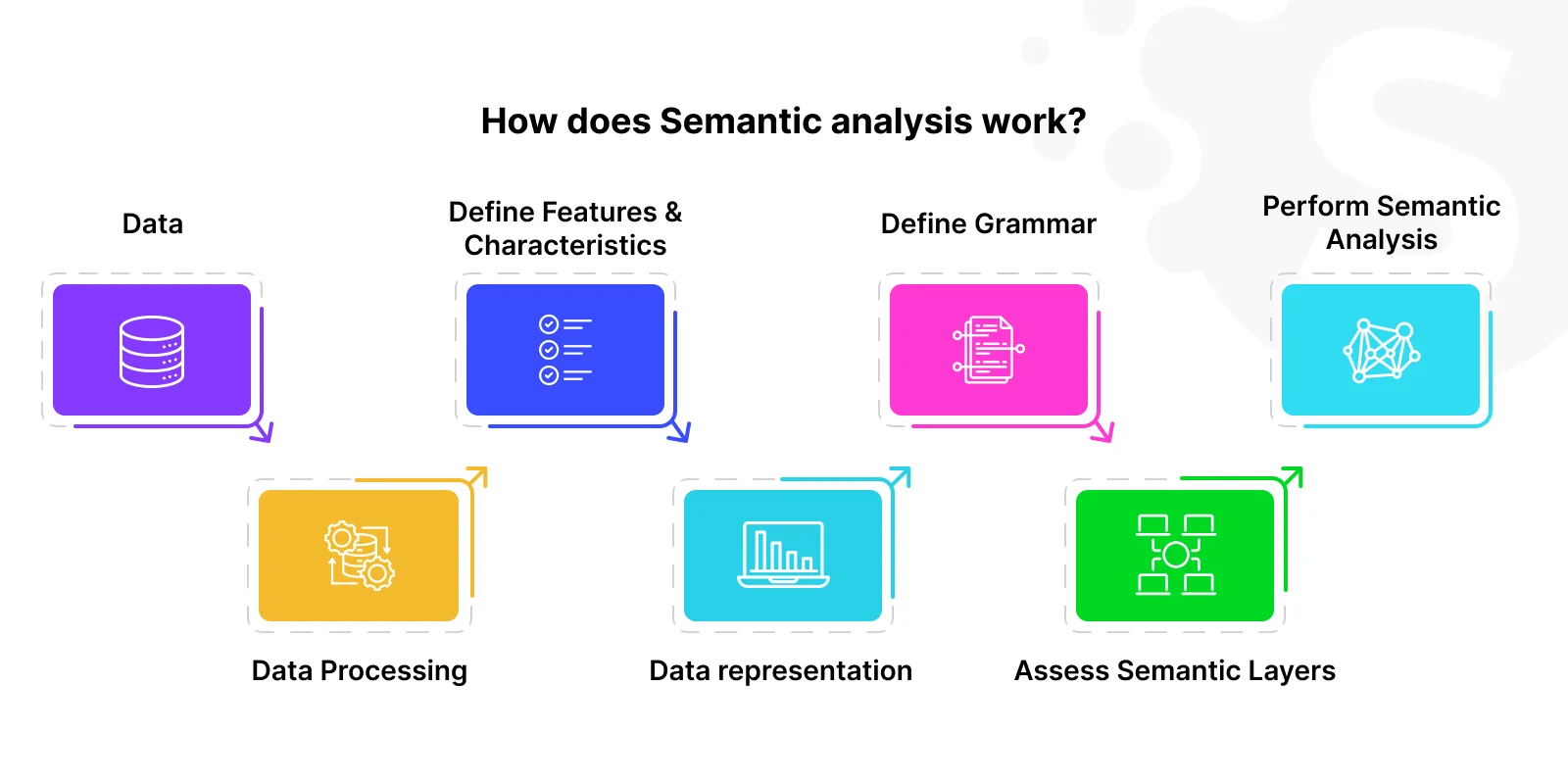 How does Semantic analysis work?

Data

Define Features & Characteristics

Define Grammar

Perform Semantic Analysis

Data Processing

Data representation

Assess Semantic Layers